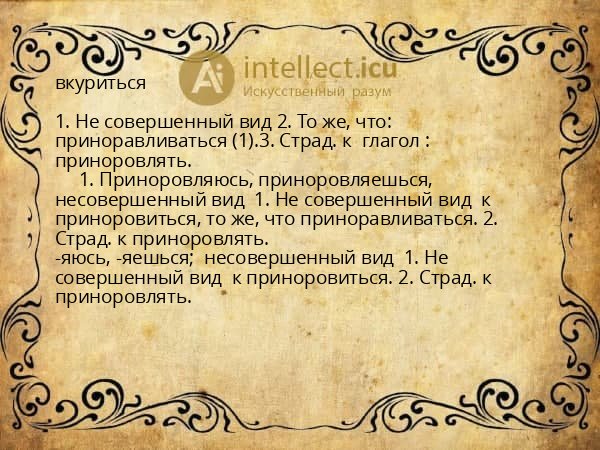 Ai intellect.icu
Искусственный разум

вкуриться

1. Не совершенный вид 2. То же, что: приноравливаться (1).3. Страд. к глагол : приноровлять.

1. Приноровляюсь, приноровляешься, несовершенный вид 1. Не совершенный вид к приноровиться, то же, что приноравливаться. 2. Страд. к приноровлять.
-яюсь, -яешься; несовершенный вид 1. Не совершенный вид к приноровиться. 2. Страд. к приноровлять.